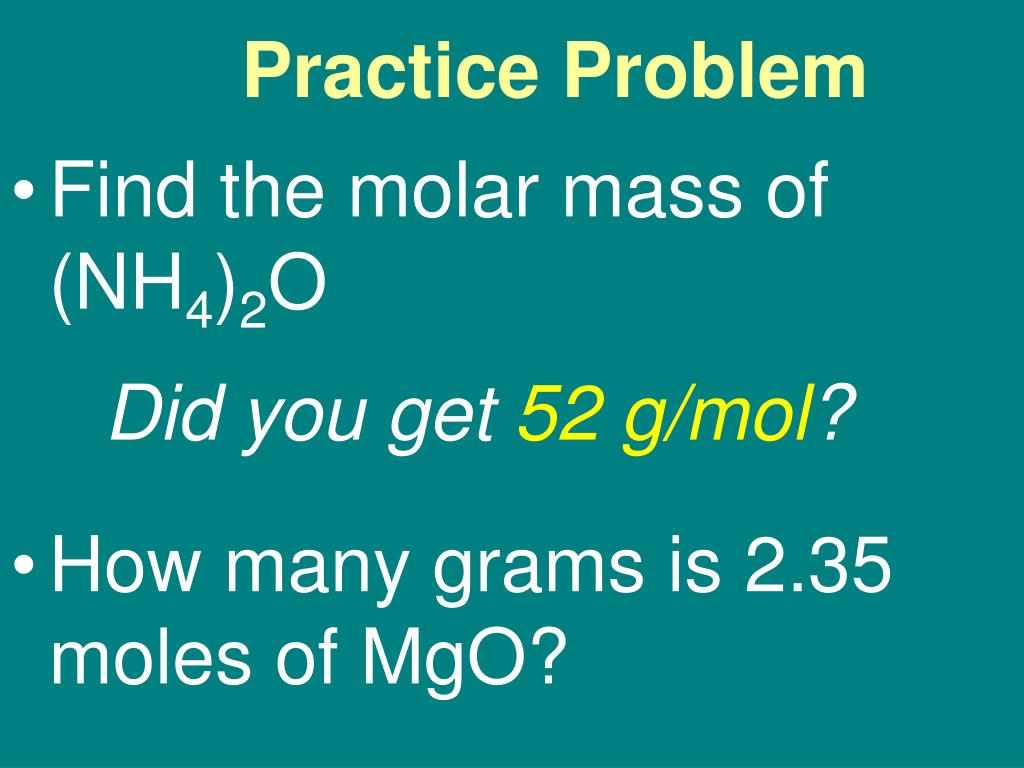 Practice Problem

• Find the molar mass of $(NH_4)_2O$

Did you get 52 g/mol?

• How many grams is 2.35 moles of MgO?